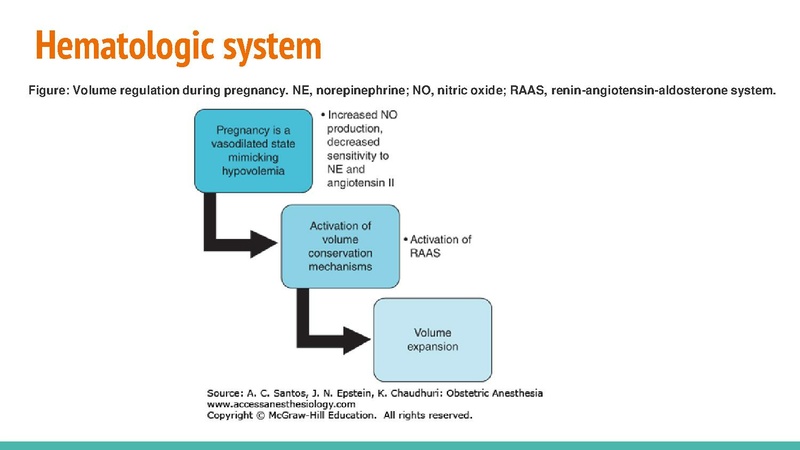 Hematologic system

Figure: Volume regulation during pregnancy. NE, norepinephrine; NO, nitric oxide; RAAS, renin-angiotensin-aldosterone system.

Pregnancy is a vasodilated state mimicking hypovolemia

• Increased NO production, decreased sensitivity to NE and angiotensin II

Activation of volume conservation mechanisms

• Activation of RAAS

Volume expansion

Source: A. C. Santos, J. N. Epstein, K. Chaudhuri: Obstetric Anesthesia
www.accessanesthesiology.com
Copyright © McGraw-Hill Education. All rights reserved.